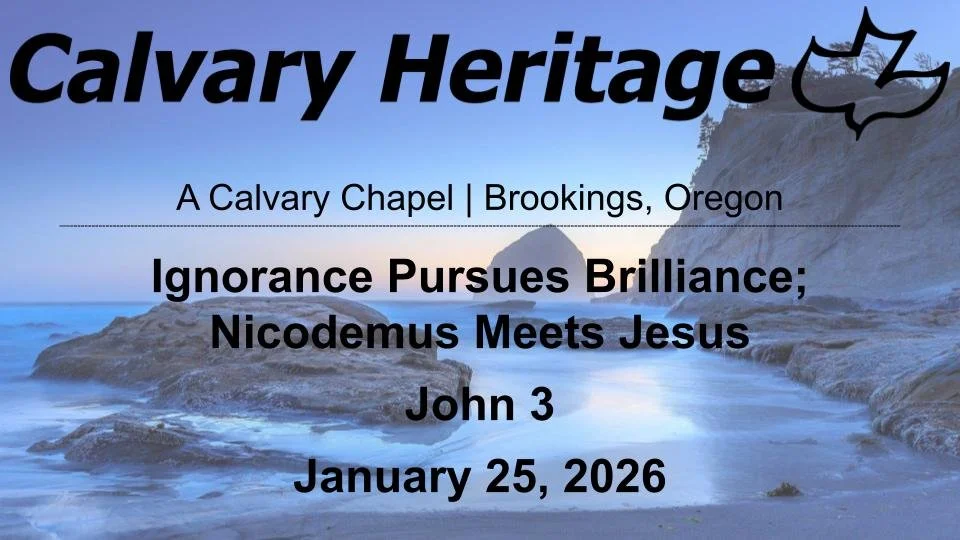 Calvary Heritage

A Calvary Chapel | Brookings, Oregon

Ignorance Pursues Brilliance; Nicodemus Meets Jesus

John 3

January 25, 2026